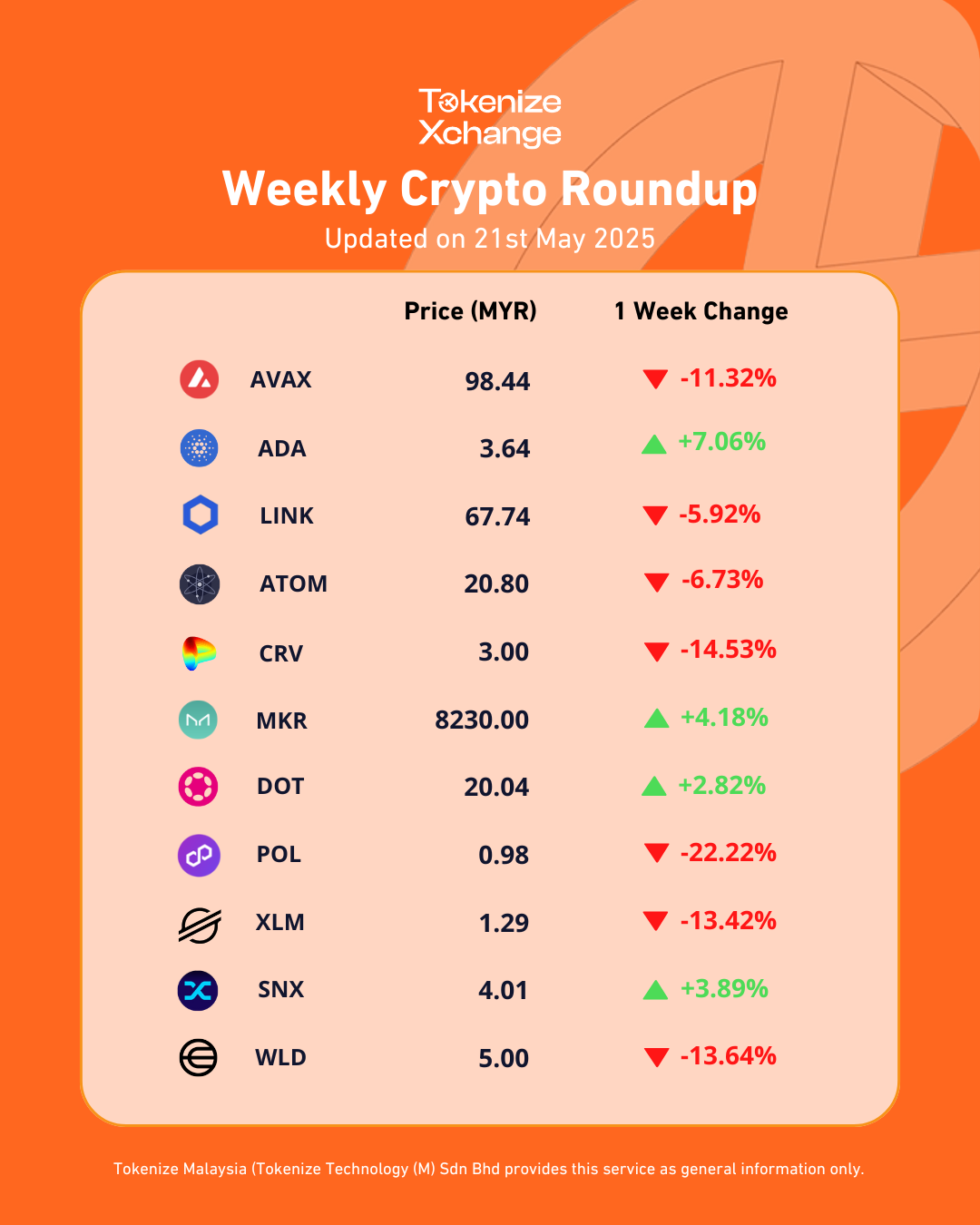 Tokenize Xchange

Weekly Crypto Roundup

Updated on 21st May 2025

| | Price (MYR) | 1 Week Change |
|---|---|---|
| AVAX | 98.44 | -11.32% |
| ADA | 3.64 | +7.06% |
| LINK | 67.74 | -5.92% |
| ATOM | 20.80 | -6.73% |
| CRV | 3.00 | -14.53% |
| MKR | 8230.00 | +4.18% |
| DOT | 20.04 | +2.82% |
| POL | 0.98 | -22.22% |
| XLM | 1.29 | -13.42% |
| SNX | 4.01 | +3.89% |
| WLD | 5.00 | -13.64% |

Tokenize Malaysia (Tokenize Technology (M) Sdn Bhd provides this service as general information only.